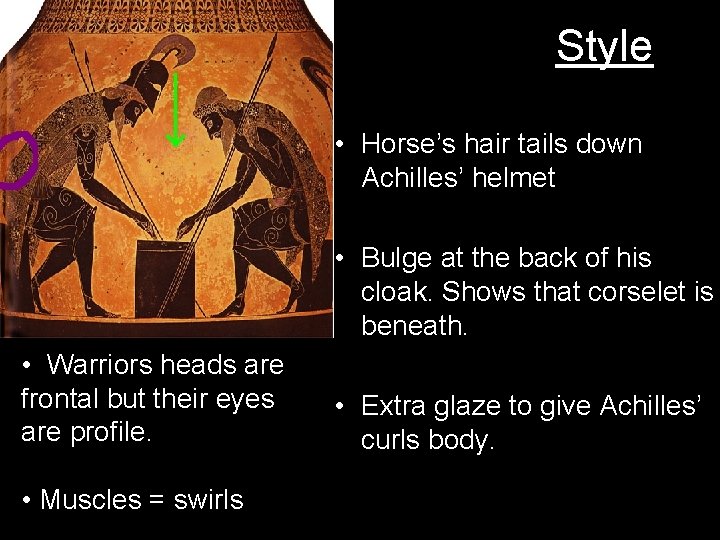 Style

• Horse's hair tails down Achilles' helmet

• Bulge at the back of his cloak. Shows that corselet is beneath.

• Extra glaze to give Achilles' curls body.

• Warriors heads are frontal but their eyes are profile.

• Muscles = swirls